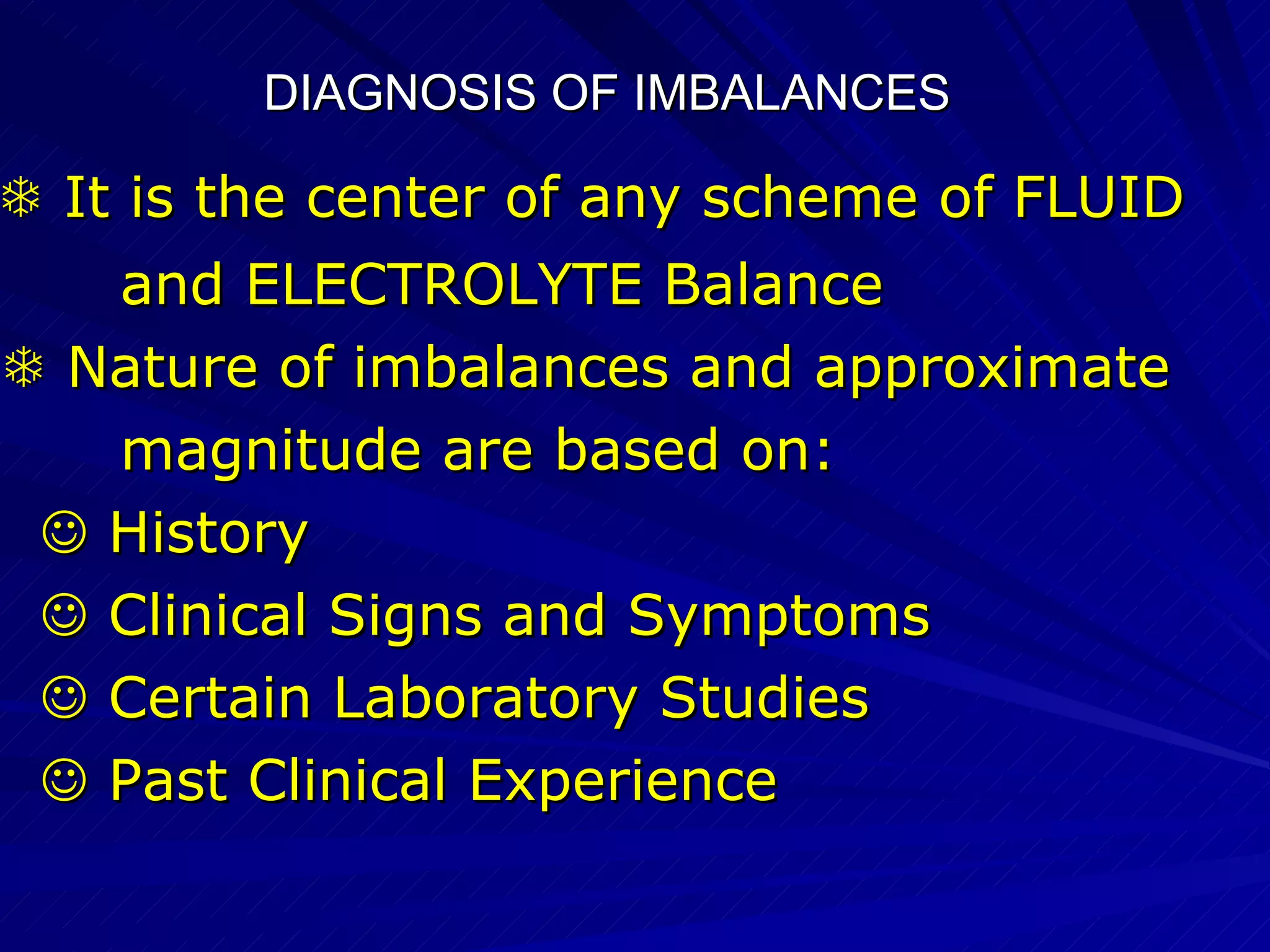 DIAGNOSIS OF IMBALANCES

❄ It is the center of any scheme of FLUID and ELECTROLYTE Balance

❄ Nature of imbalances and approximate magnitude are based on:

☺ History

☺ Clinical Signs and Symptoms

☺ Certain Laboratory Studies

☺ Past Clinical Experience